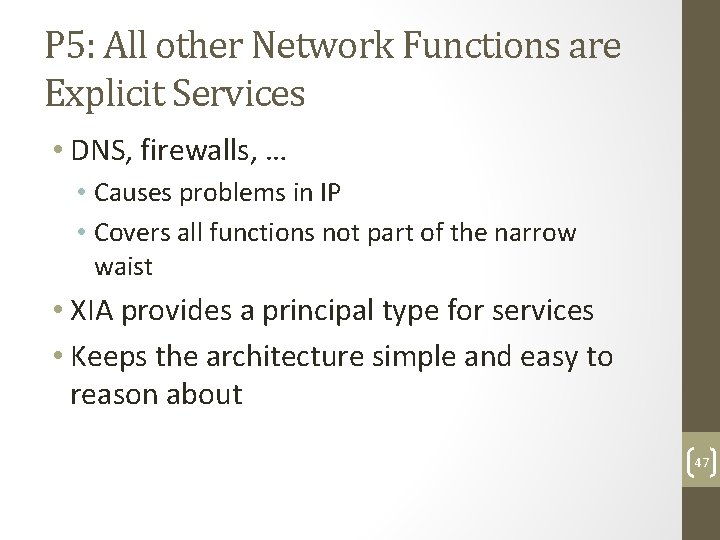 P5: All other Network Functions are Explicit Services

• DNS, firewalls, …
  • Causes problems in IP
  • Covers all functions not part of the narrow waist
• XIA provides a principal type for services
• Keeps the architecture simple and easy to reason about

47